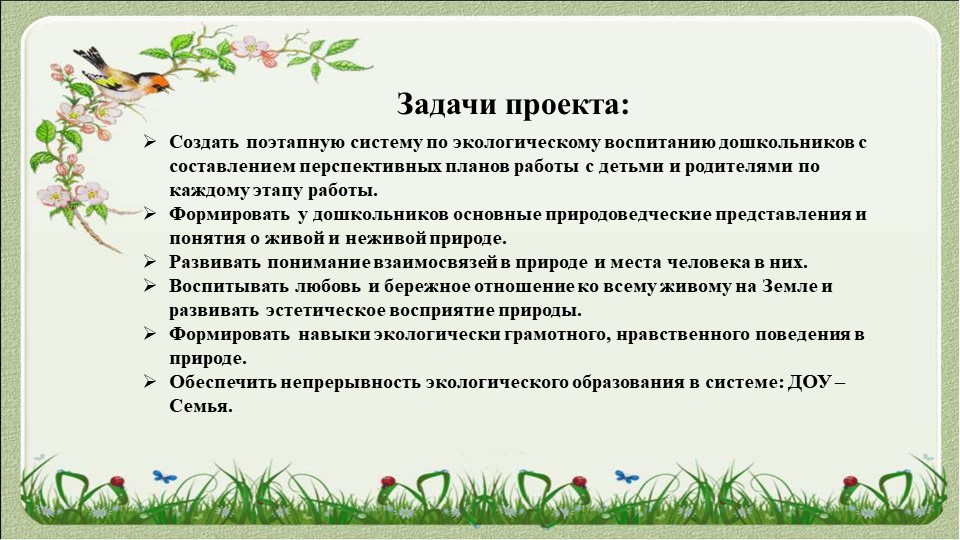 Задачи проекта:

➢ Создать поэтапную систему по экологическому воспитанию дошкольников с составлением перспективных планов работы с детьми и родителями по каждому этапу работы.
➢ Формировать у дошкольников основные природоведческие представления и понятия о живой и неживой природе.
➢ Развивать понимание взаимосвязей в природе и места человека в них.
➢ Воспитывать любовь и бережное отношение ко всему живому на Земле и развивать эстетическое восприятие природы.
➢ Формировать навыки экологически грамотного, нравственного поведения в природе.
➢ Обеспечить непрерывность экологического образования в системе: ДОУ – Семья.